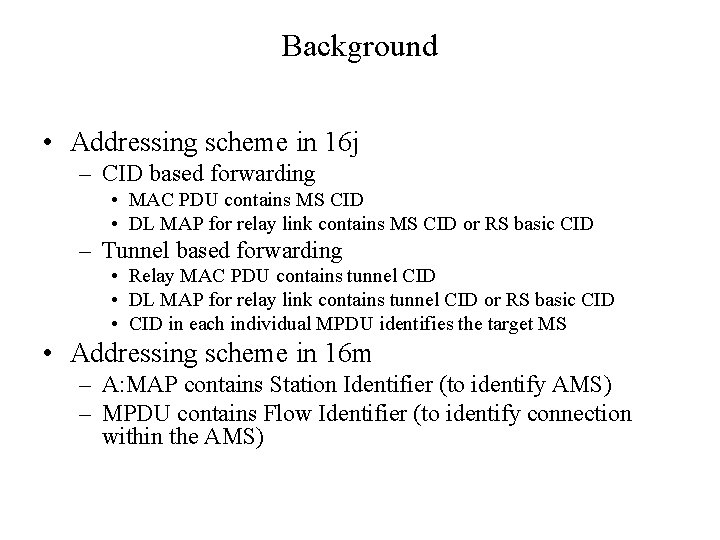 Background

• Addressing scheme in 16j
– CID based forwarding
• MAC PDU contains MS CID
• DL MAP for relay link contains MS CID or RS basic CID
– Tunnel based forwarding
• Relay MAC PDU contains tunnel CID
• DL MAP for relay link contains tunnel CID or RS basic CID
• CID in each individual MPDU identifies the target MS
• Addressing scheme in 16m
– A:MAP contains Station Identifier (to identify AMS)
– MPDU contains Flow Identifier (to identify connection within the AMS)